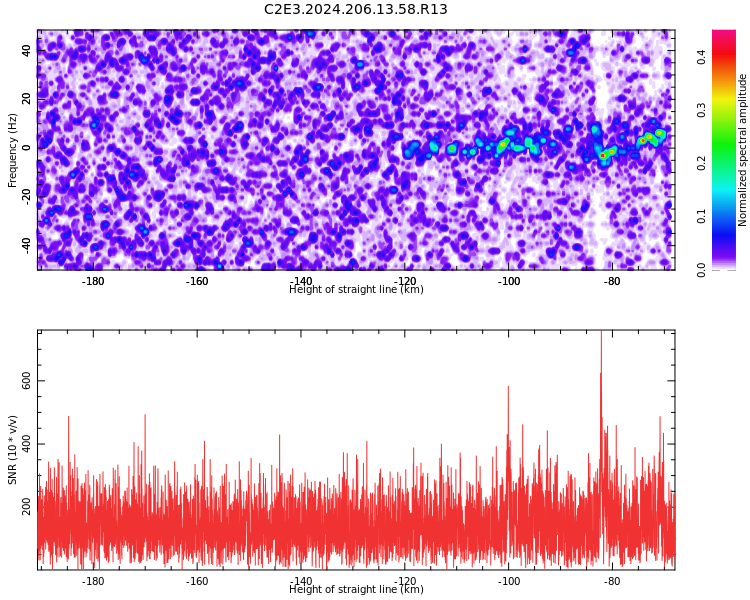 C2E3.2024.206.13.58.R13

Frequency (Hz)
40
20
0
-20
-40
-180
-160
-140
-120
-100
-80
Height of straight line (km)

Normalized spectral amplitude
0.0
0.1
0.2
0.3
0.4

SNR (10 * v/v)
600
400
200
-180
-160
-140
-120
-100
-80
Height of straight line (km)